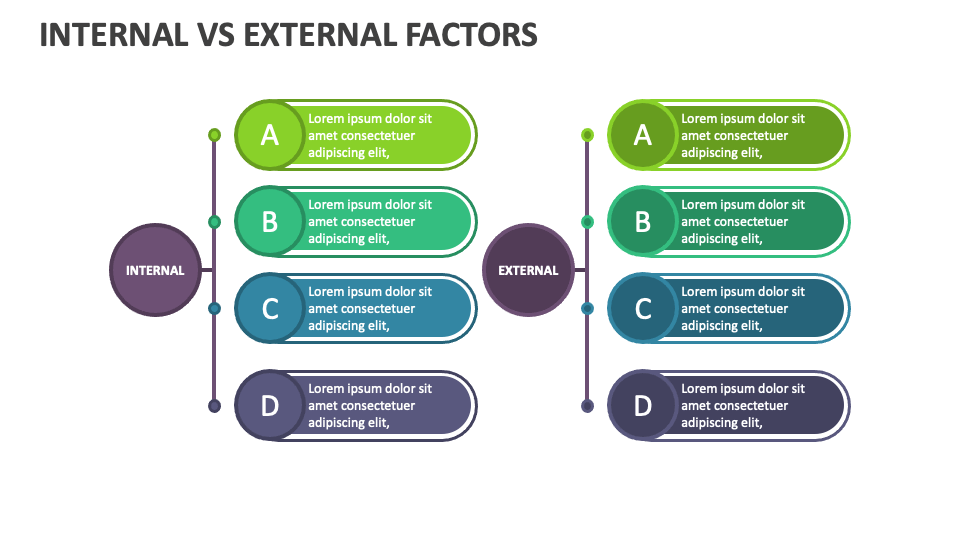 INTERNAL VS EXTERNAL FACTORS

INTERNAL

A Lorem ipsum dolor sit amet consectetuer adipiscing elit,

B Lorem ipsum dolor sit amet consectetuer adipiscing elit,

C Lorem ipsum dolor sit amet consectetuer adipiscing elit,

D Lorem ipsum dolor sit amet consectetuer adipiscing elit,

EXTERNAL

A Lorem ipsum dolor sit amet consectetuer adipiscing elit,

B Lorem ipsum dolor sit amet consectetuer adipiscing elit,

C Lorem ipsum dolor sit amet consectetuer adipiscing elit,

D Lorem ipsum dolor sit amet consectetuer adipiscing elit,